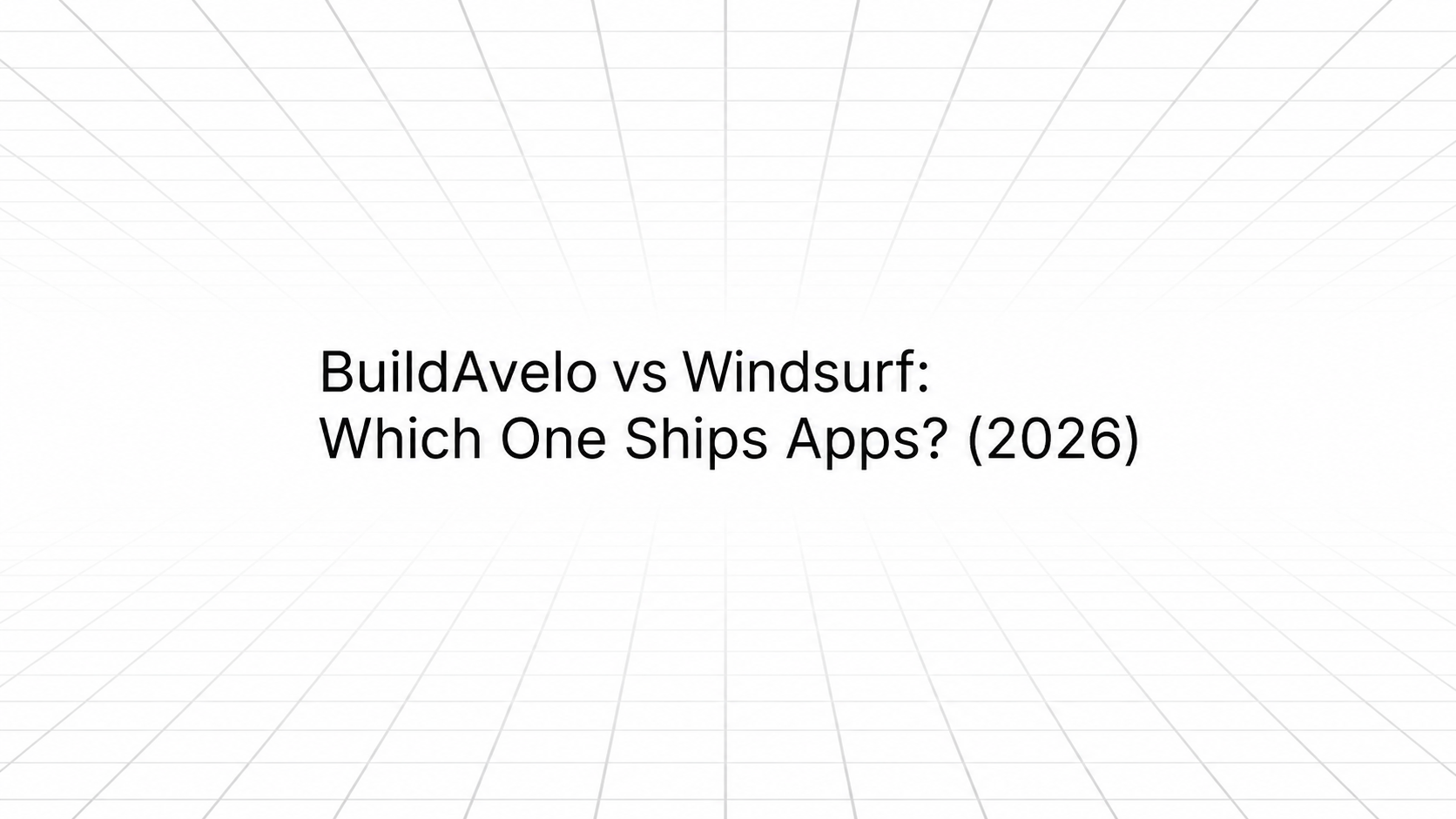 BuildAvelo vs Windsurf:
Which One Ships Apps? (2026)